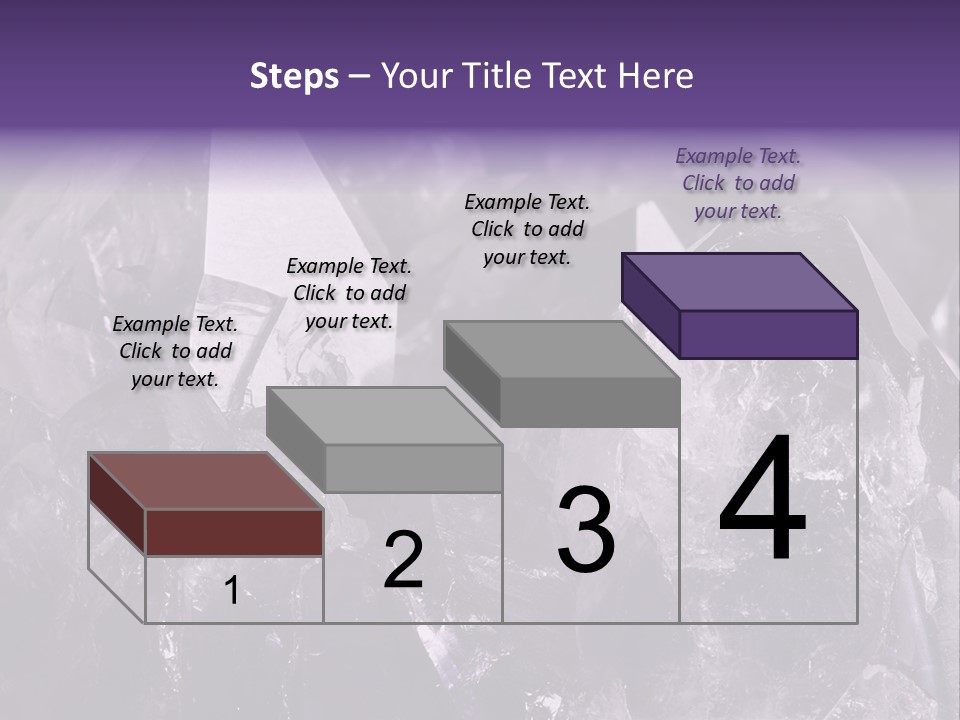 Steps – Your Title Text Here

Example Text. Click to add your text.

Example Text. Click to add your text.

Example Text. Click to add your text.

Example Text. Click to add your text.

1

2

3

4